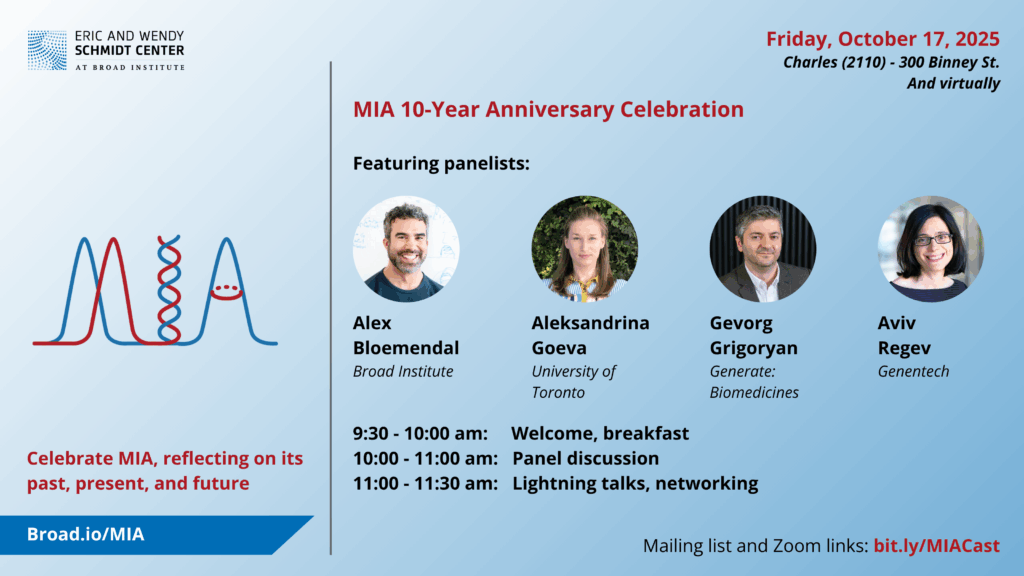 ERIC AND WENDY
SCHMIDT CENTER
AT BROAD INSTITUTE

MIA

Celebrate MIA, reflecting on its past, present, and future

Broad.io/MIA

Friday, October 17, 2025
Charles (2110) - 300 Binney St.
And virtually

MIA 10-Year Anniversary Celebration

Featuring panelists:

Alex Bloemendal
Broad Institute

Aleksandrina Goeva
University of Toronto

Gevorg Grigoryan
Generate: Biomedicines

Aviv Regev
Genentech

9:30 - 10:00 am: Welcome, breakfast
10:00 - 11:00 am: Panel discussion
11:00 - 11:30 am: Lightning talks, networking

Mailing list and Zoom links: bit.ly/MIACast